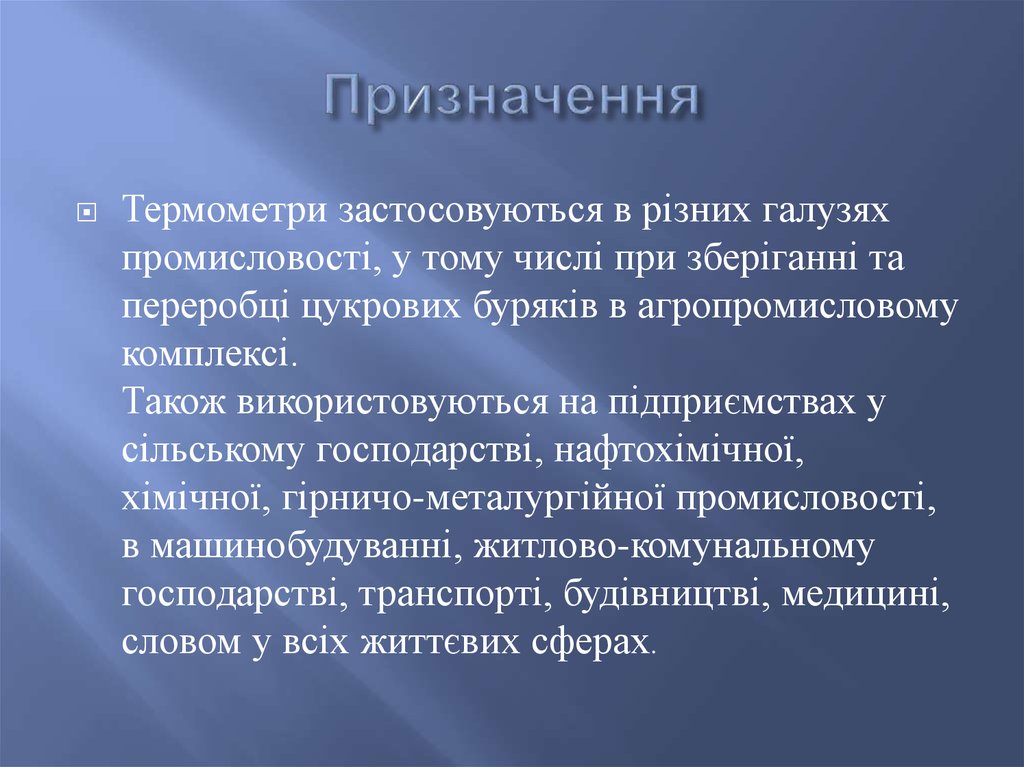 Призначення

Термометри застосовуються в різних галузях промисловості, у тому числі при зберіганні та переробці цукрових буряків в агропромисловому комплексі.
Також використовуються на підприємствах у сільському господарстві, нафтохімічної, хімічної, гірничо-металургійної промисловості, в машинобудуванні, житлово-комунальному господарстві, транспорті, будівництві, медицині, словом у всіх життєвих сферах.